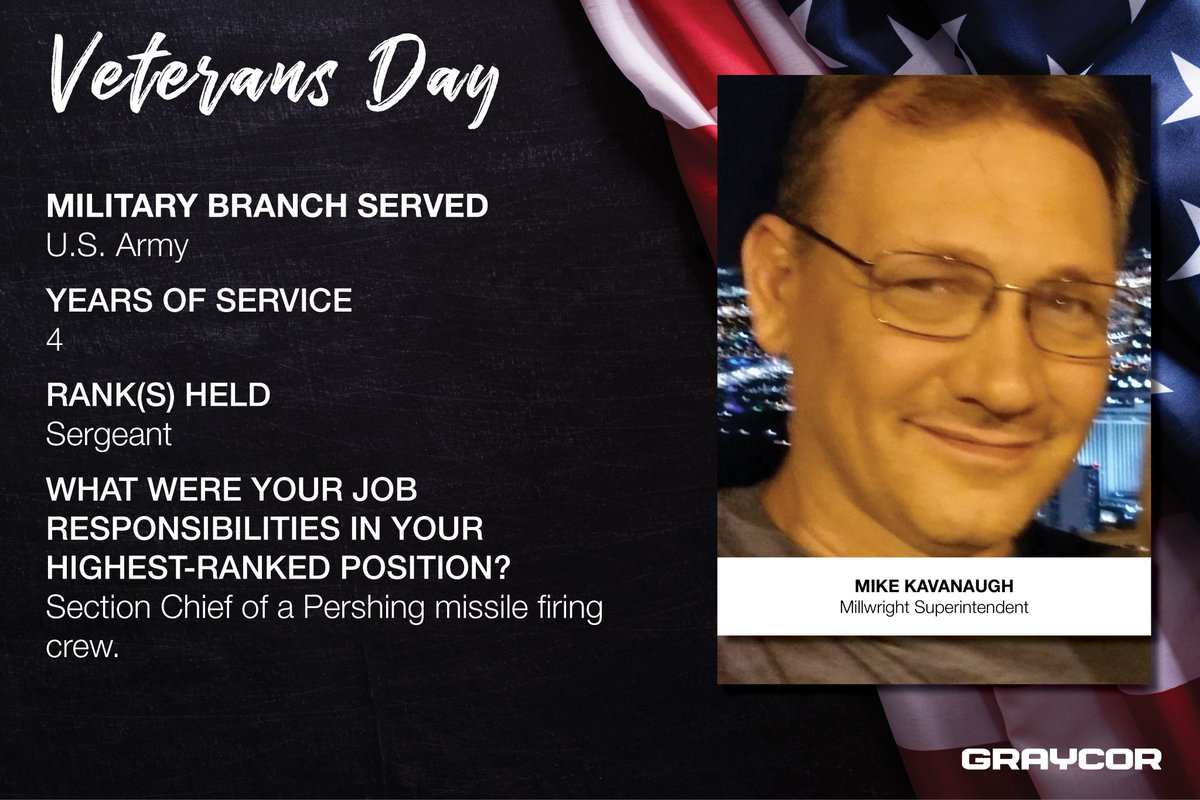 Veterans Day

MILITARY BRANCH SERVED
U.S. Army

YEARS OF SERVICE
4

RANK(S) HELD
Sergeant

WHAT WERE YOUR JOB RESPONSIBILITIES IN YOUR HIGHEST-RANKED POSITION?
Section Chief of a Pershing missile firing crew.

MIKE KAVANAUGH
Millwright Superintendent

GRAYCOR